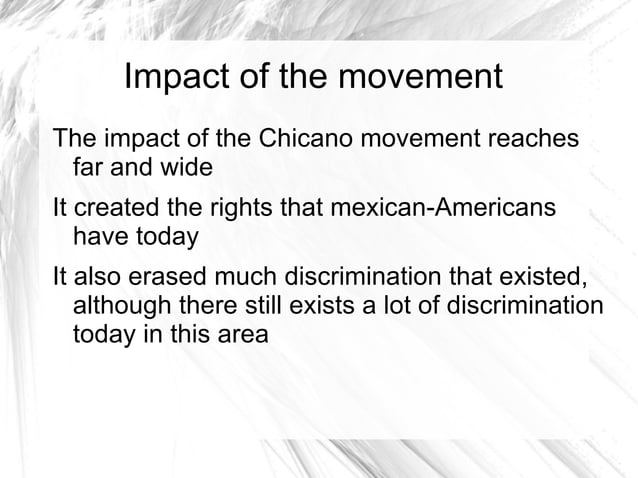 Impact of the movement

The impact of the Chicano movement reaches far and wide

It created the rights that mexican-Americans have today

It also erased much discrimination that existed, although there still exists a lot of discrimination today in this area